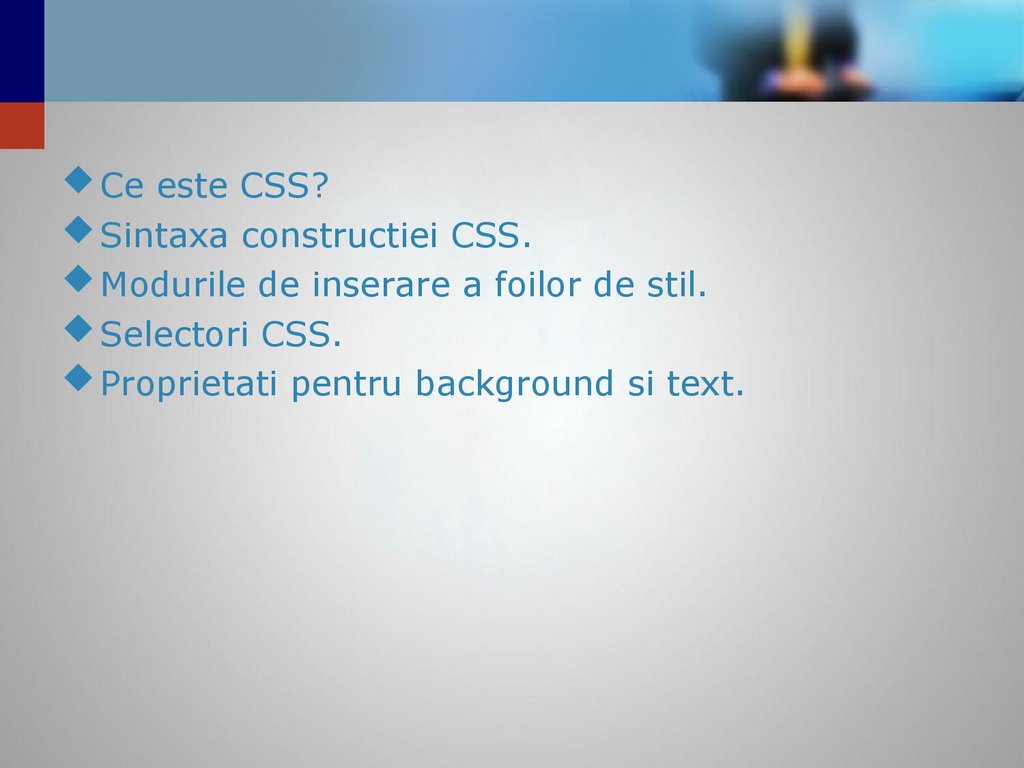 Ce este CSS?
Sintaxa constructiei CSS.
Modurile de inserare a foilor de stil.
Selectori CSS.
Proprietati pentru background si text.